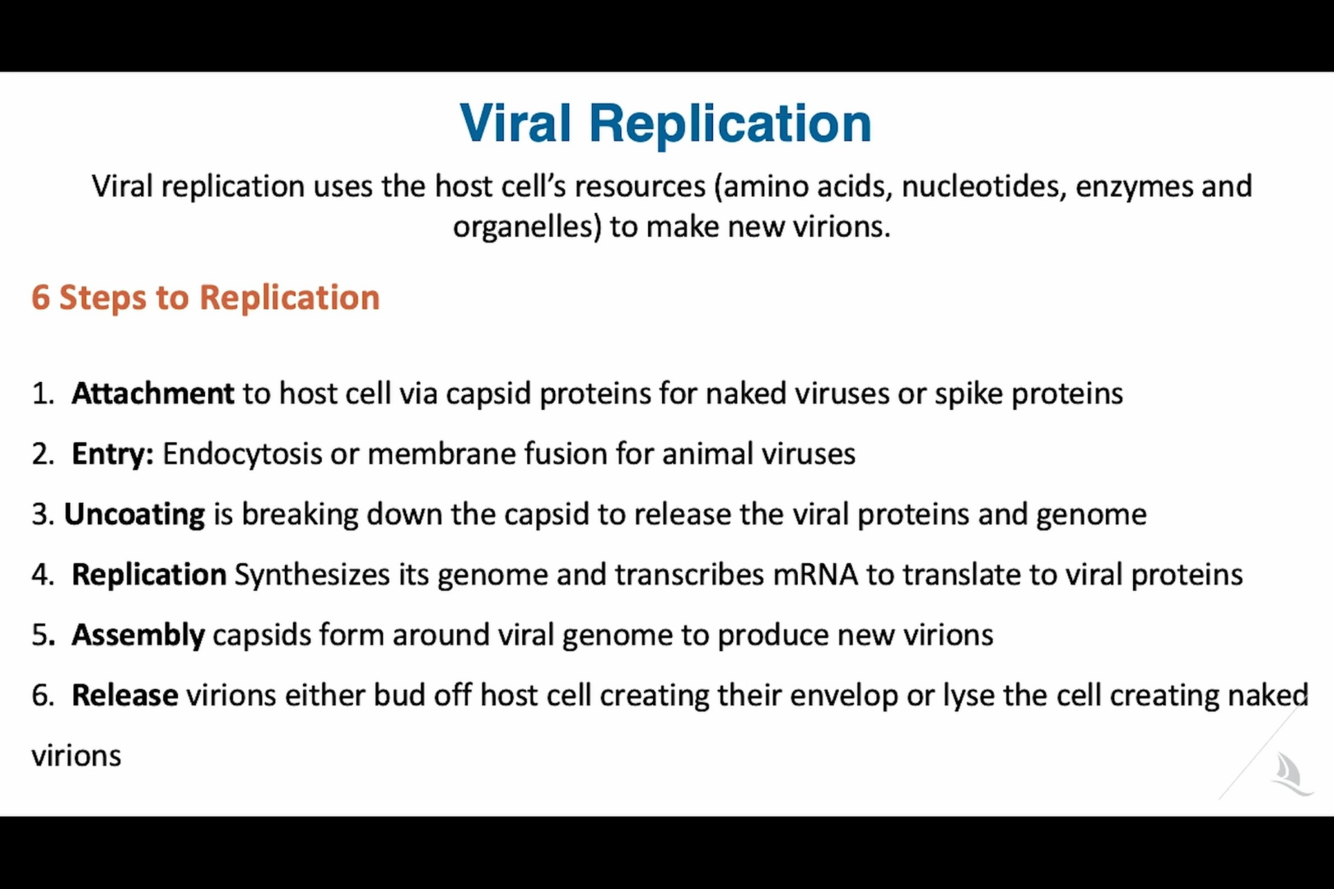 Viral Replication

Viral replication uses the host cell's resources (amino acids, nucleotides, enzymes and organelles) to make new virions.

6 Steps to Replication

1. Attachment to host cell via capsid proteins for naked viruses or spike proteins

2. Entry: Endocytosis or membrane fusion for animal viruses

3. Uncoating is breaking down the capsid to release the viral proteins and genome

4. Replication Synthesizes its genome and transcribes mRNA to translate to viral proteins

5. Assembly capsids form around viral genome to produce new virions

6. Release virions either bud off host cell creating their envelop or lyse the cell creating naked virions